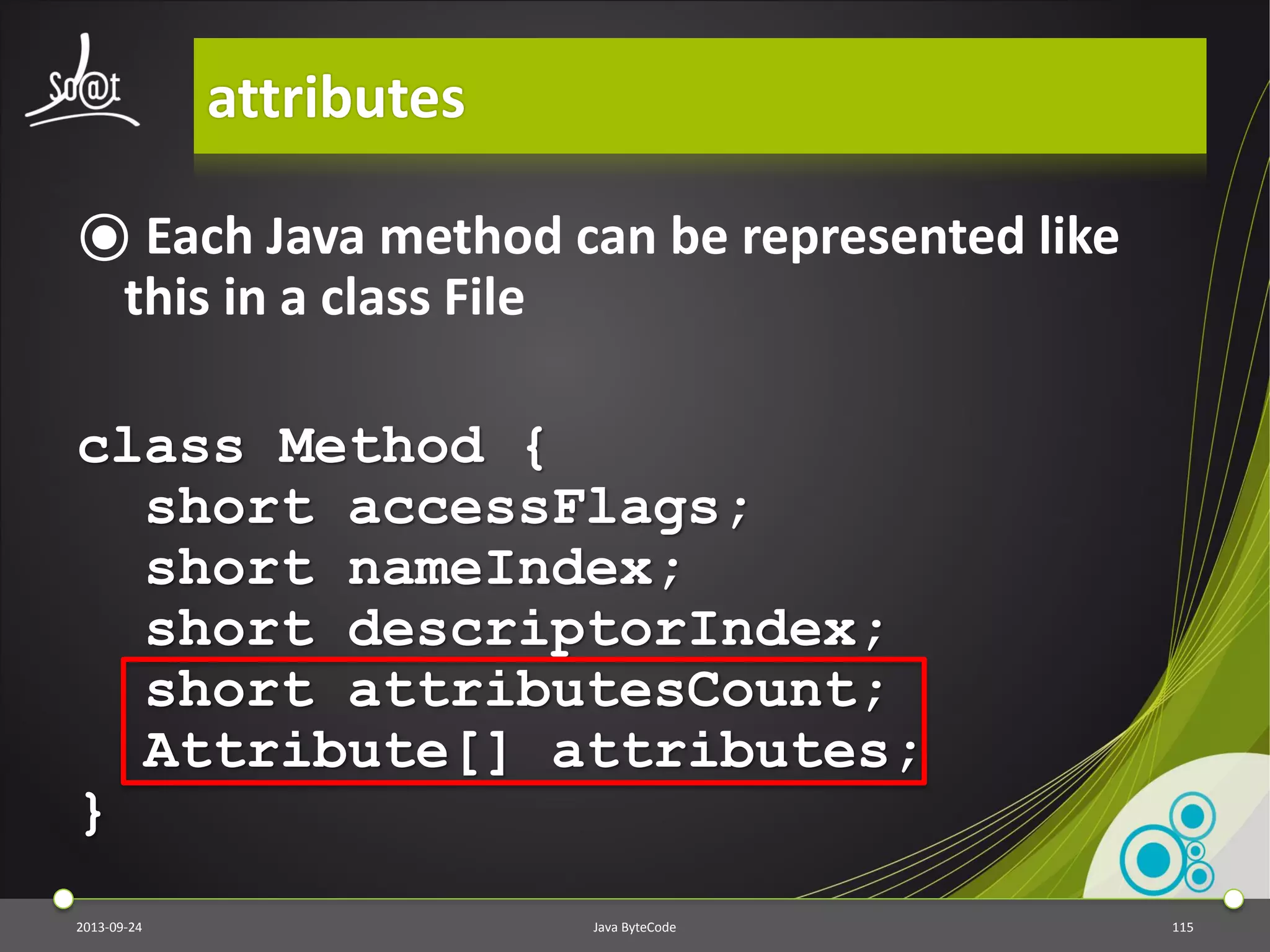 So@t

attributes

Each Java method can be represented like this in a class File

class Method {
  short accessFlags;
  short nameIndex;
  short descriptorIndex;
  short attributesCount;
  Attribute[] attributes;
}

2013-09-24 Java ByteCode 115